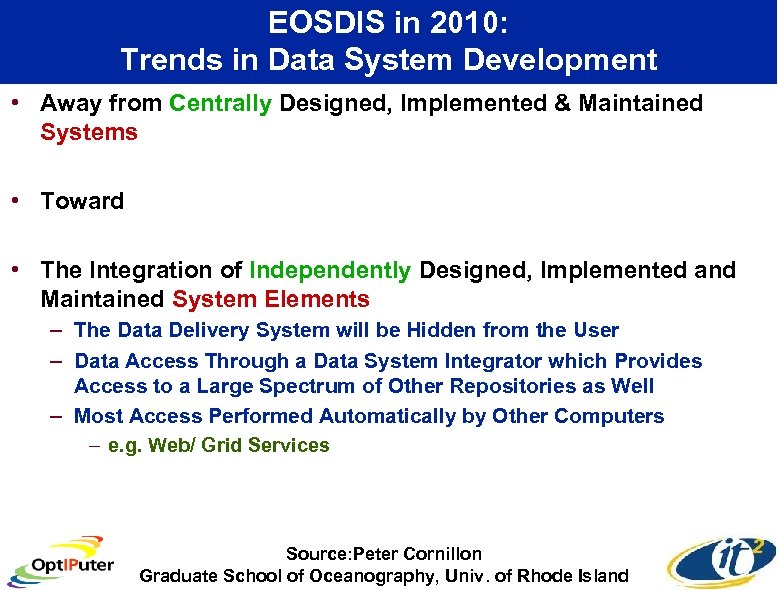 EOSDIS in 2010:
Trends in Data System Development

• Away from Centrally Designed, Implemented & Maintained Systems

• Toward

• The Integration of Independently Designed, Implemented and Maintained System Elements
– The Data Delivery System will be Hidden from the User
– Data Access Through a Data System Integrator which Provides Access to a Large Spectrum of Other Repositories as Well
– Most Access Performed Automatically by Other Computers
– e.g. Web/ Grid Services

OptIPuter

Source:Peter Cornillon
Graduate School of Oceanography, Univ. of Rhode Island

it²